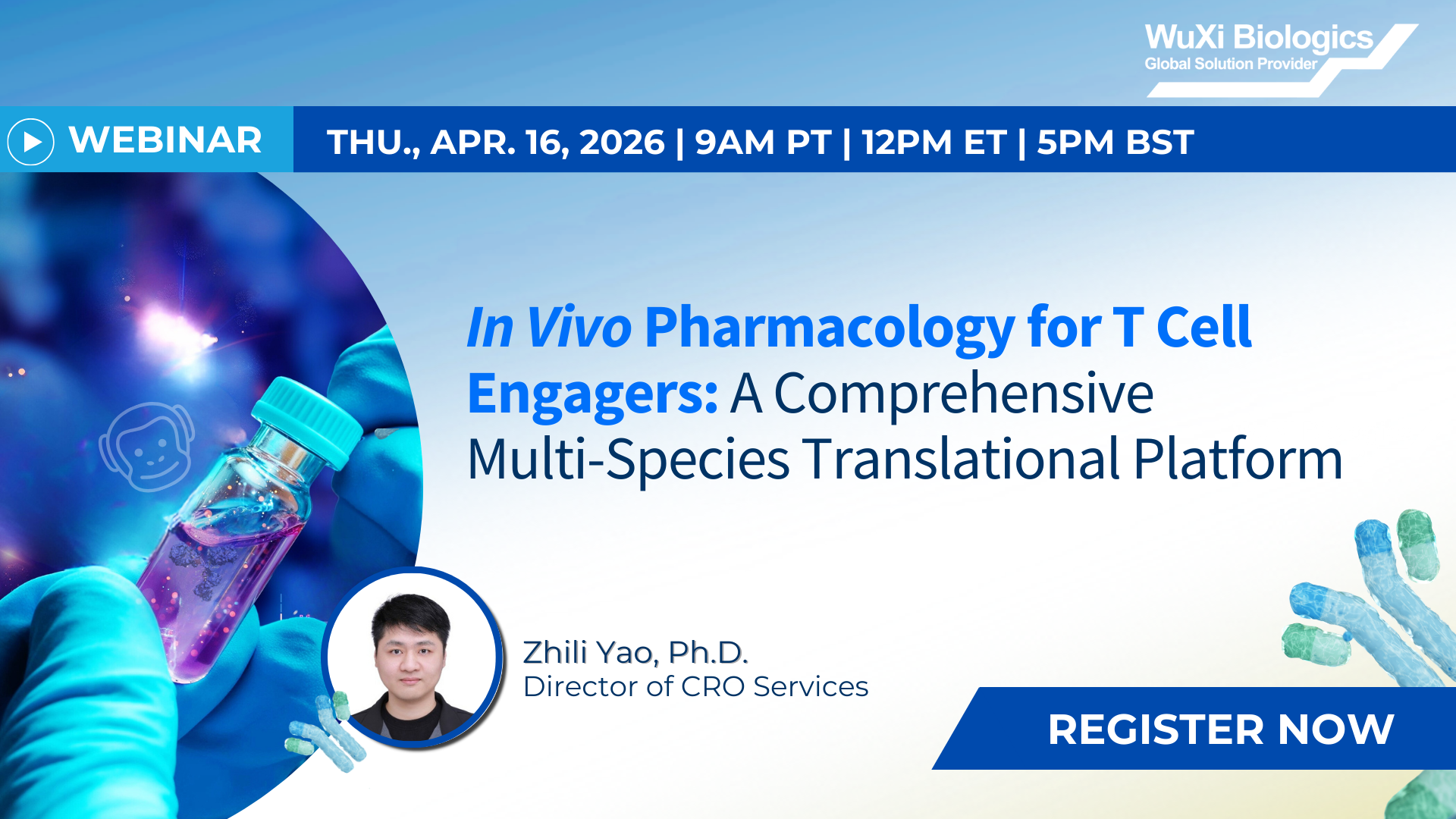 WuXi Biologics
Global Solution Provider

WEBINAR

THU., APR. 16, 2026 | 9AM PT | 12PM ET | 5PM BST

In Vivo Pharmacology for T Cell Engagers: A Comprehensive Multi-Species Translational Platform

Zhili Yao, Ph.D.
Director of CRO Services

REGISTER NOW